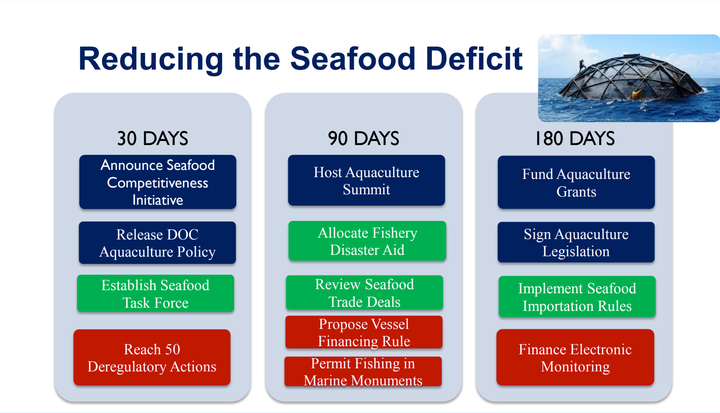 Reducing the Seafood Deficit

30 DAYS

Announce Seafood Competitiveness Initiative

Release DOC Aquaculture Policy

Establish Seafood Task Force

Reach 50 Deregulatory Actions

90 DAYS

Host Aquaculture Summit

Allocate Fishery Disaster Aid

Review Seafood Trade Deals

Propose Vessel Financing Rule

Permit Fishing in Marine Monuments

180 DAYS

Fund Aquaculture Grants

Sign Aquaculture Legislation

Implement Seafood Importation Rules

Finance Electronic Monitoring